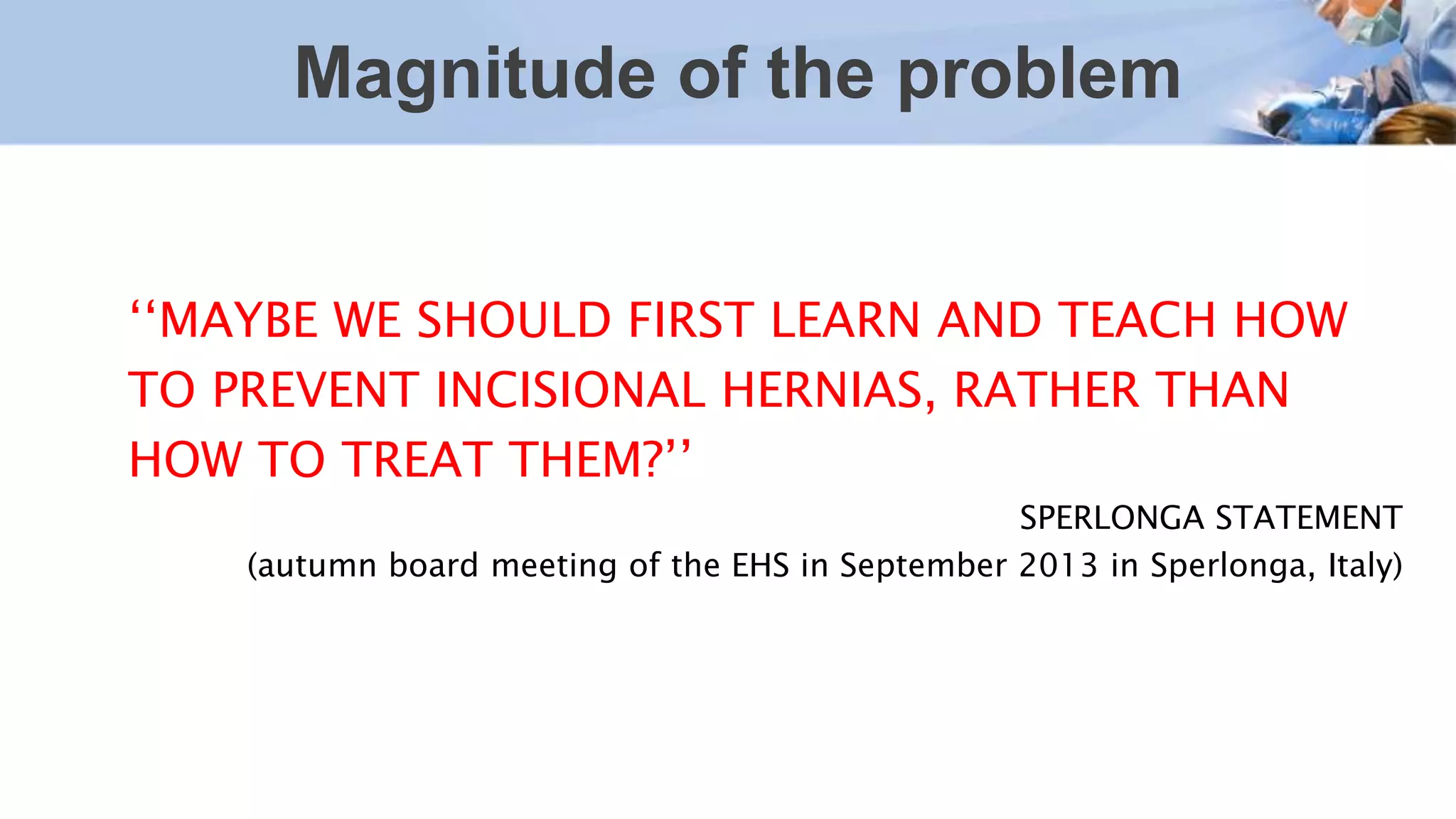 Magnitude of the problem

‘‘MAYBE WE SHOULD FIRST LEARN AND TEACH HOW TO PREVENT INCISIONAL HERNIAS, RATHER THAN HOW TO TREAT THEM?’’

SPERLONGA STATEMENT
(autumn board meeting of the EHS in September 2013 in Sperlonga, Italy)